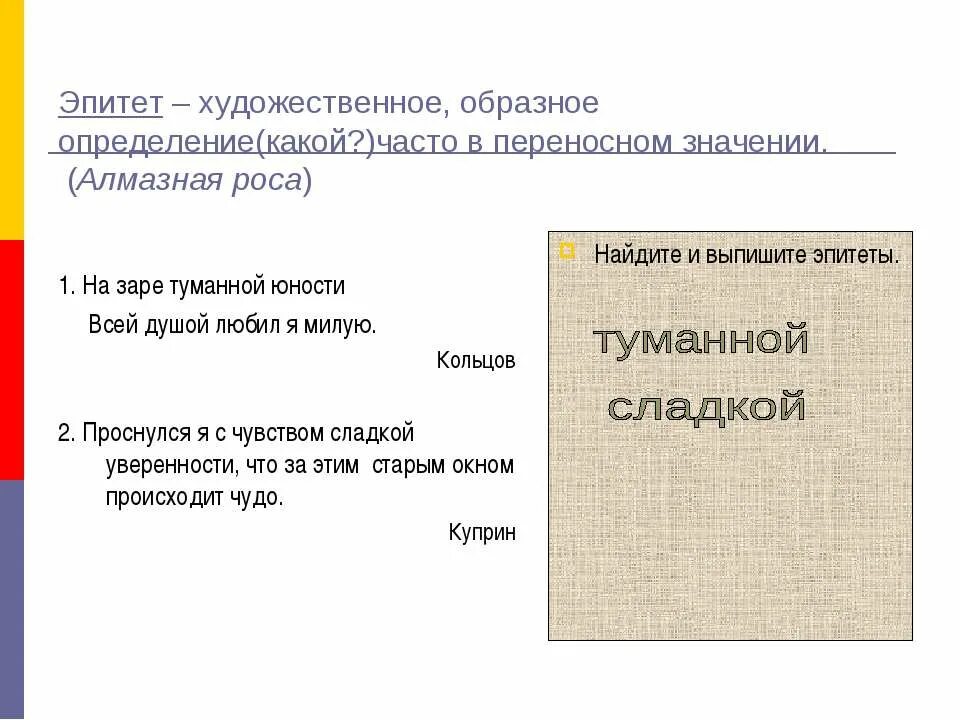 Эпитет – художественное, образное определение(какой?)часто в переносном значении. (Алмазная роса)

1. На заре туманной юности
Всей душой любил я милую.
Кольцов

2. Проснулся я с чувством сладкой уверенности, что за этим старым окном происходит чудо.
Куприн

Найдите и выпишите эпитеты.

туманной
сладкой